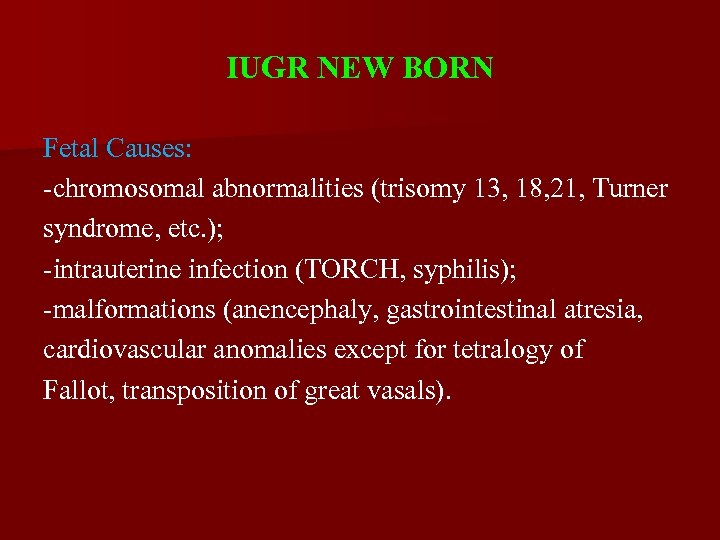 IUGR NEW BORN

Fetal Causes:
-chromosomal abnormalities (trisomy 13, 18,21, Turner syndrome, etc.);
-intrauterine infection (TORCH, syphilis);
-malformations (anencephaly, gastrointestinal atresia, cardiovascular anomalies except for tetralogy of Fallot, transposition of great vasals).